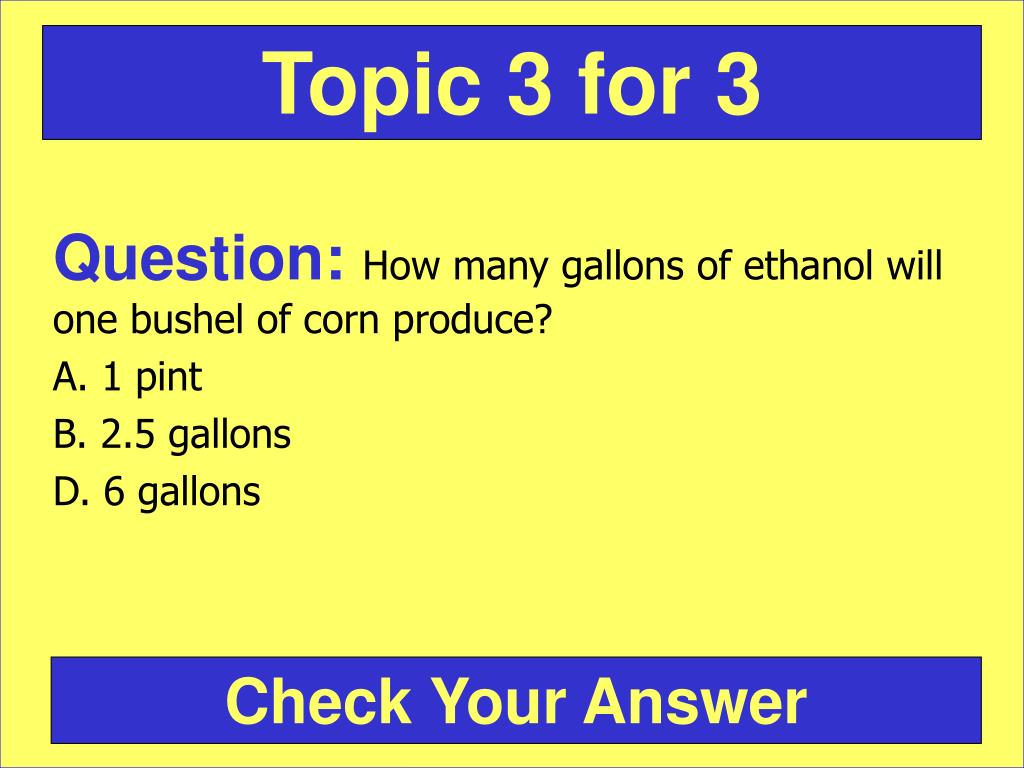 Topic 3 for 3

Question: How many gallons of ethanol will one bushel of corn produce?

A. 1 pint

B. 2.5 gallons

D. 6 gallons

Check Your Answer